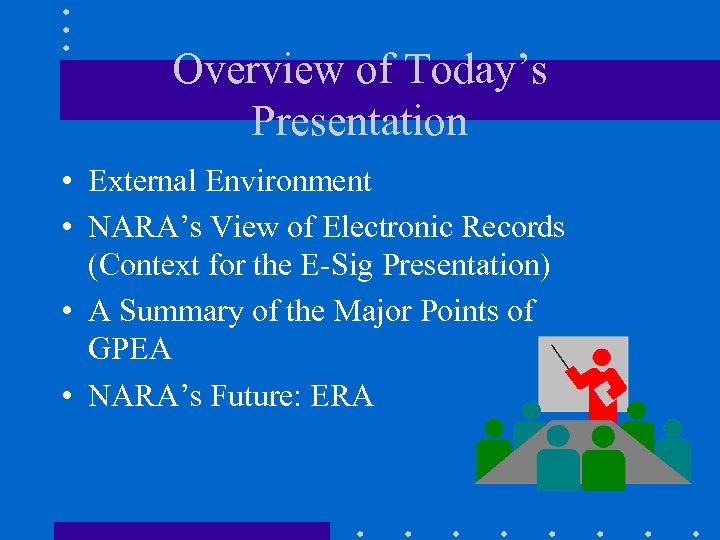 Overview of Today's Presentation

• External Environment
• NARA's View of Electronic Records (Context for the E-Sig Presentation)
• A Summary of the Major Points of GPEA
• NARA's Future: ERA